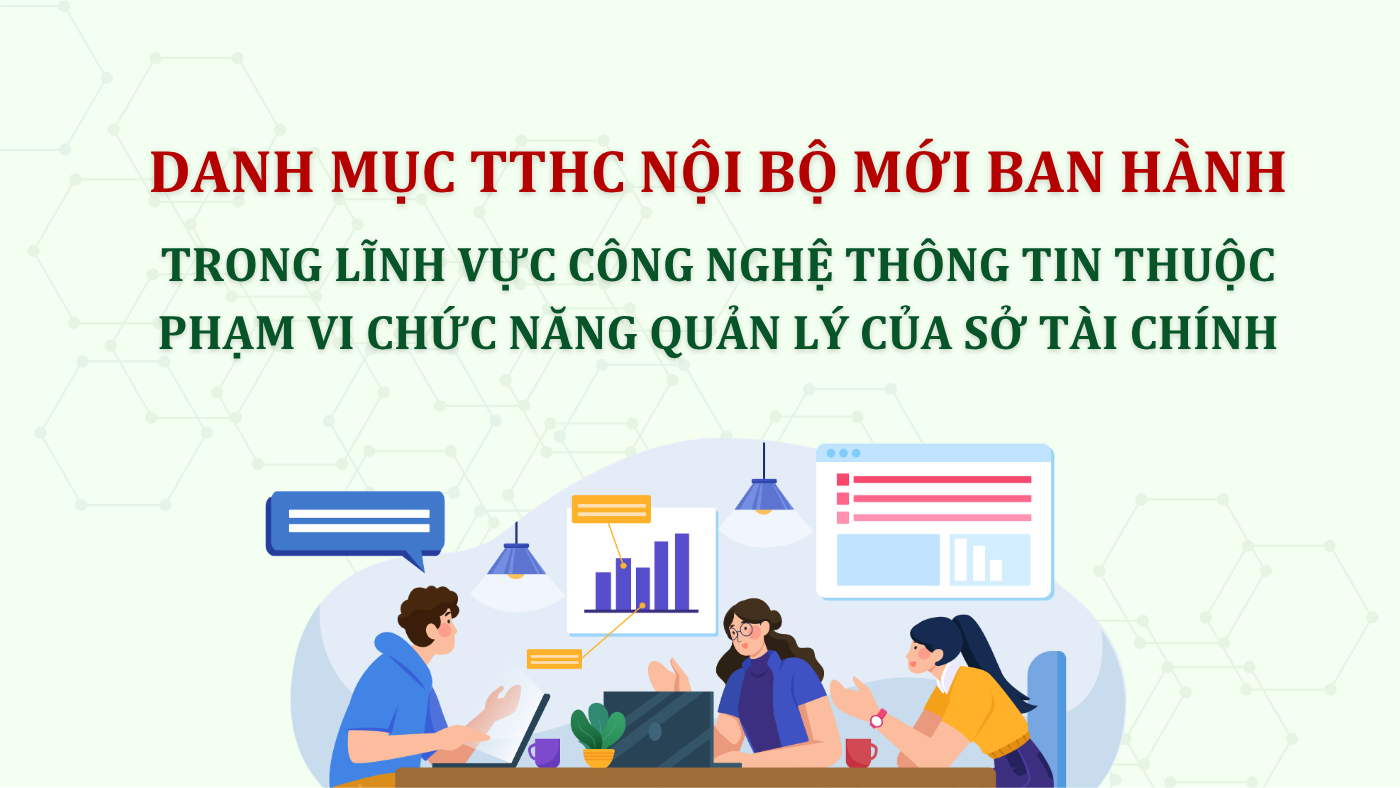 DANH MỤC TTHC NỘI BỘ MỚI BAN HÀNH

TRONG LĨNH VỰC CÔNG NGHỆ THÔNG TIN THUỘC PHẠM VI CHỨC NĂNG QUẢN LÝ CỦA SỞ TÀI CHÍNH